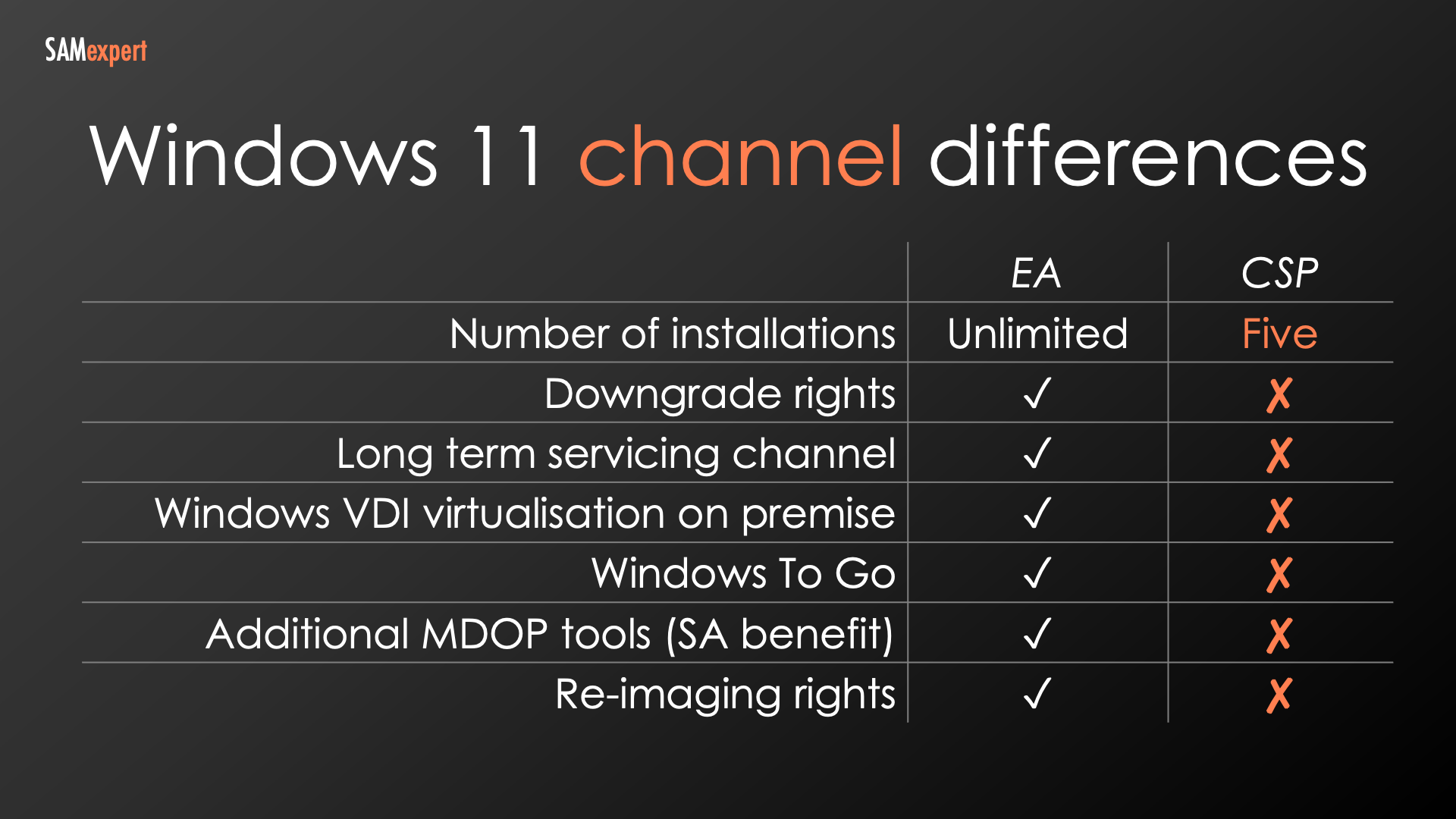 SAMexpert

Windows 11 channel differences

| | EA | CSP |
|---|---|---|
| Number of installations | Unlimited | Five |
| Downgrade rights | ✓ | ✗ |
| Long term servicing channel | ✓ | ✗ |
| Windows VDI virtualisation on premise | ✓ | ✗ |
| Windows To Go | ✓ | ✗ |
| Additional MDOP tools (SA benefit) | ✓ | ✗ |
| Re-imaging rights | ✓ | ✗ |